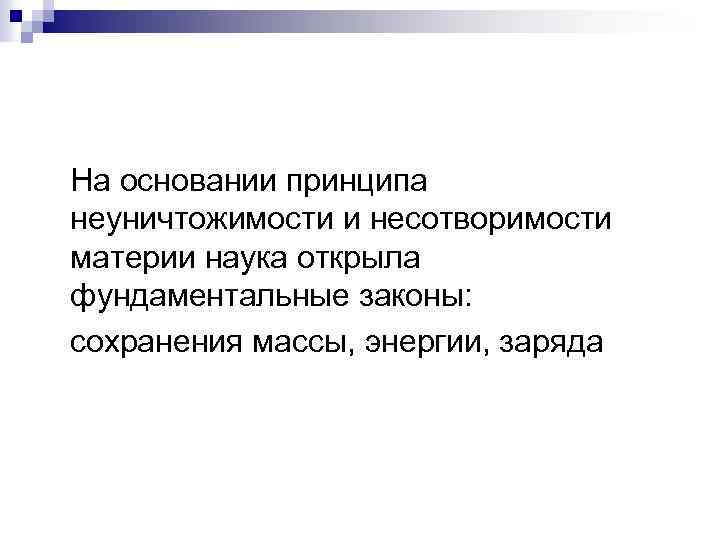 На основании принципа неуничтожимости и несотворимости материи наука открыла фундаментальные законы:

сохранения массы, энергии, заряда